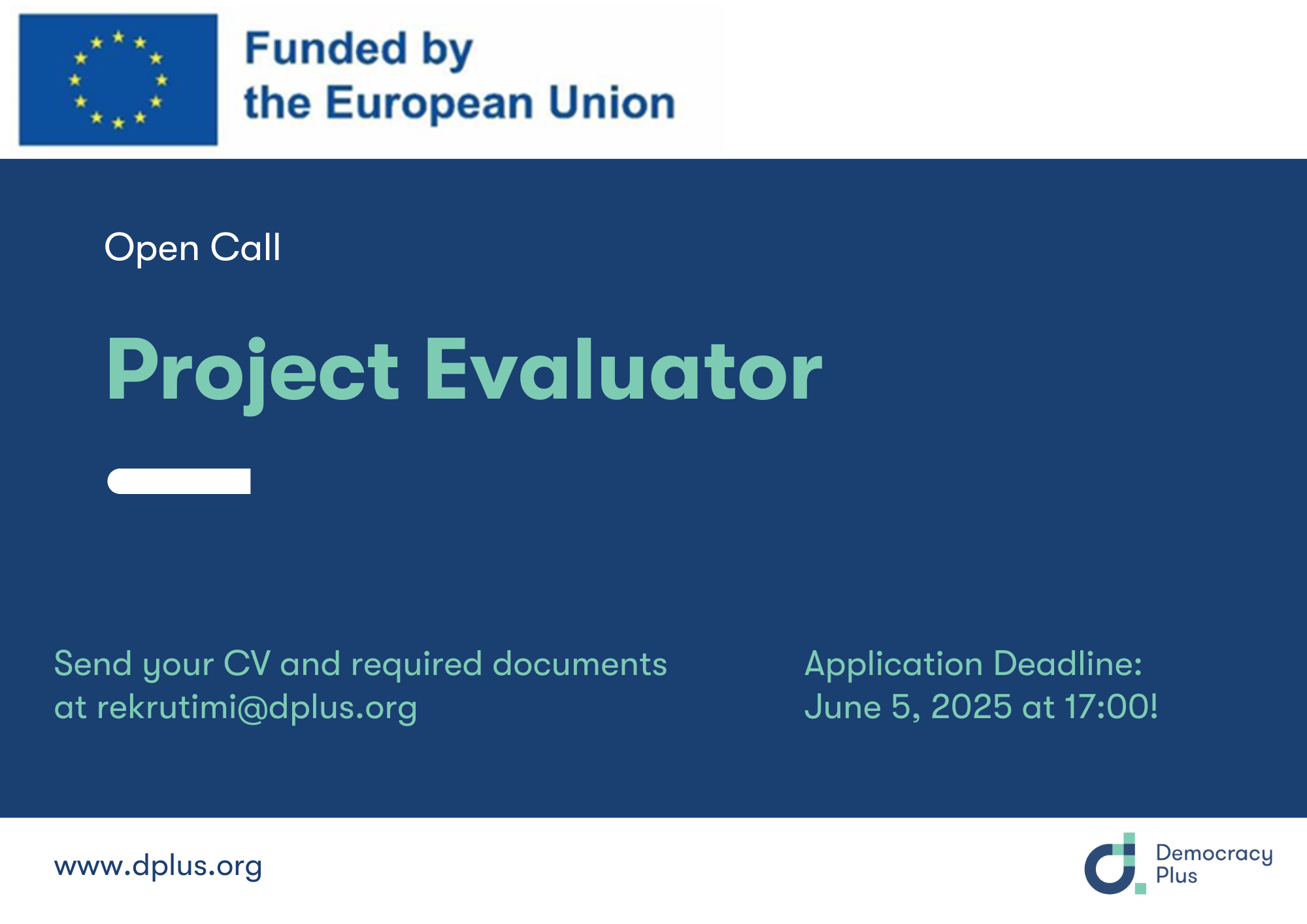 Funded by
the European Union

Open Call

Project Evaluator

Send your CV and required documents at rekrutimi@dplus.org

Application Deadline:
June 5, 2025 at 17:00!

www.dplus.org

Democracy Plus